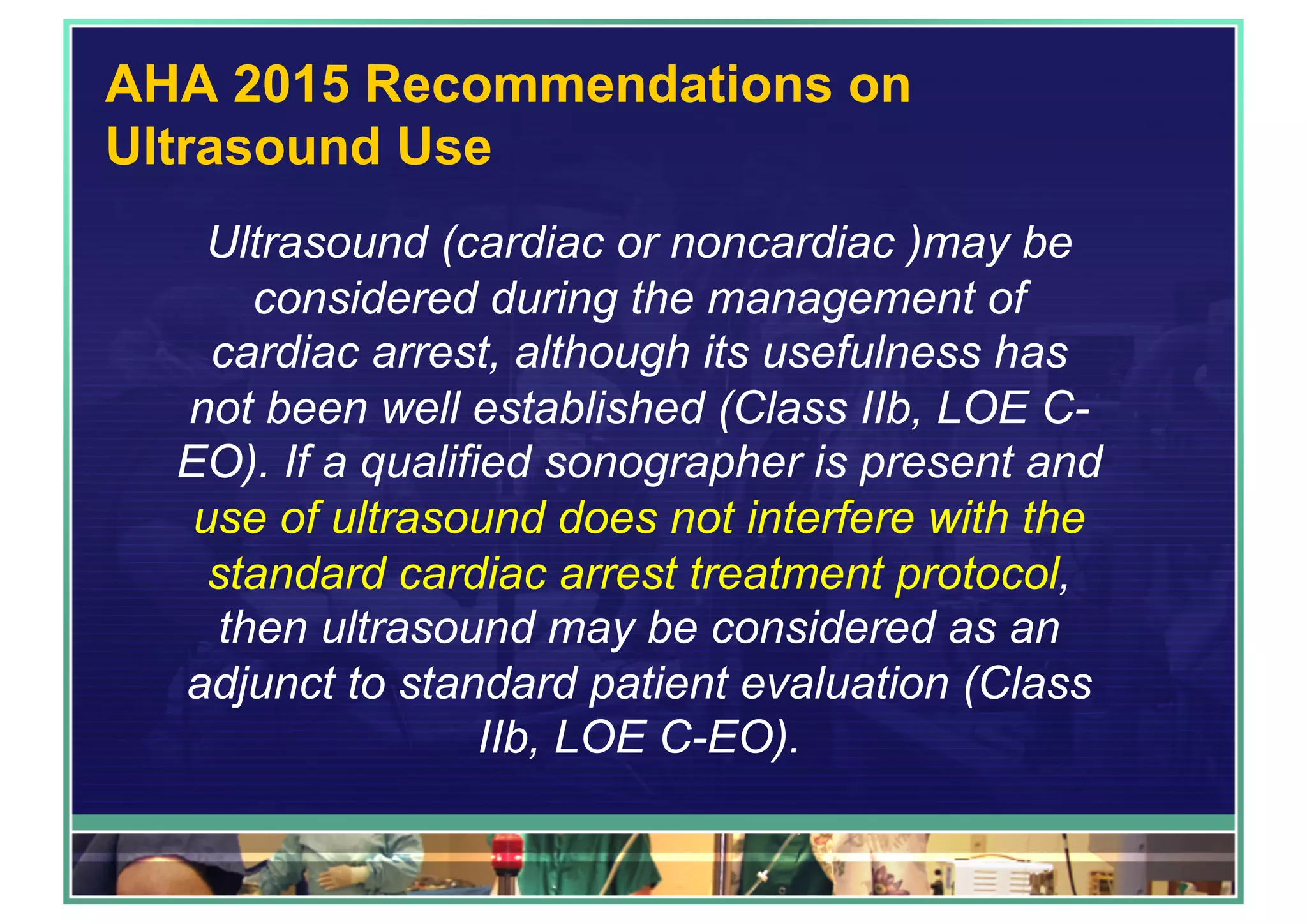 AHA 2015 Recommendations on Ultrasound Use

Ultrasound (cardiac or noncardiac )may be considered during the management of cardiac arrest, although its usefulness has not been well established (Class IIb, LOE C-EO). If a qualified sonographer is present and use of ultrasound does not interfere with the standard cardiac arrest treatment protocol, then ultrasound may be considered as an adjunct to standard patient evaluation (Class IIb, LOE C-EO).